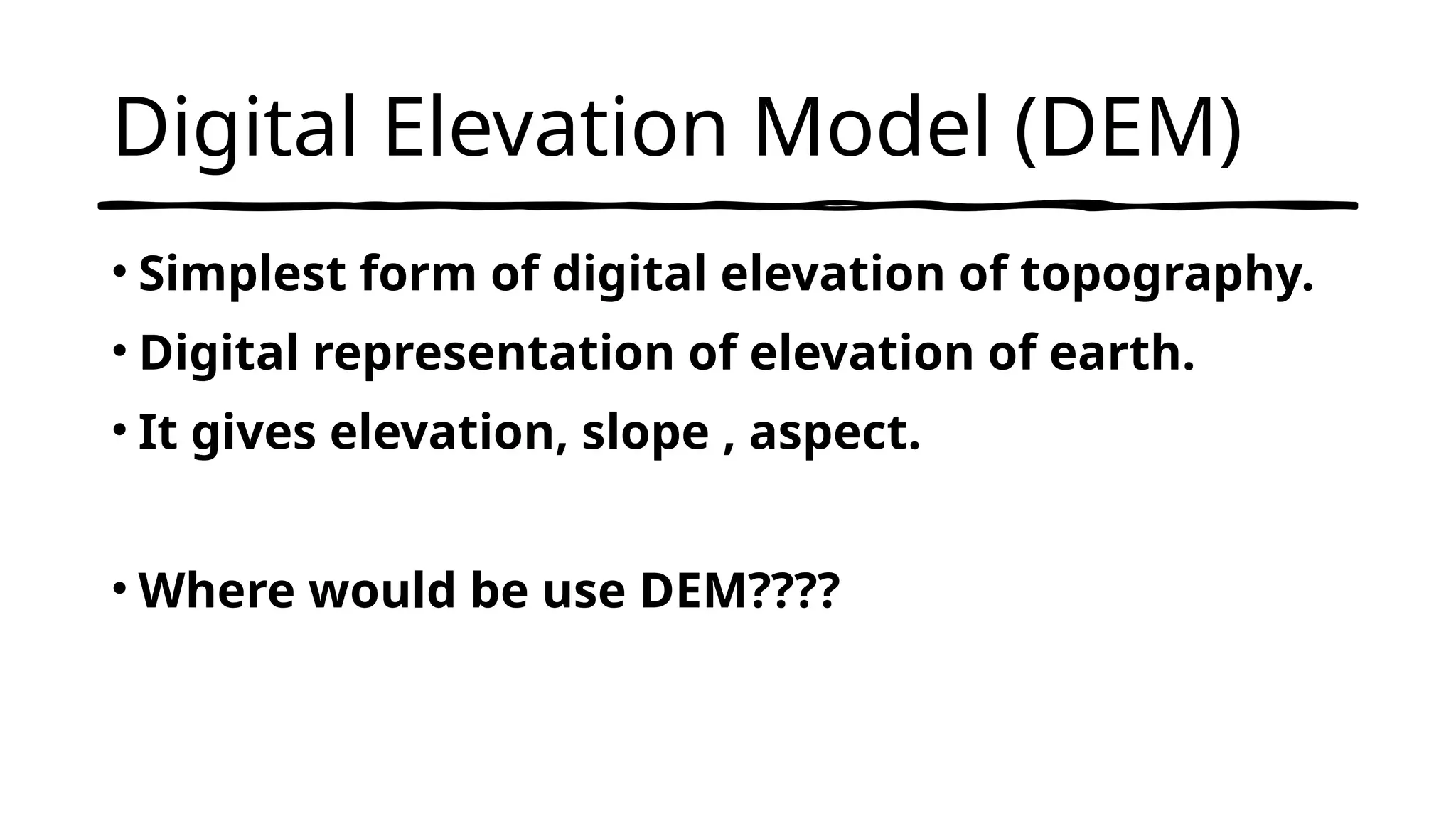 Digital Elevation Model (DEM)

• Simplest form of digital elevation of topography.
• Digital representation of elevation of earth.
• It gives elevation, slope , aspect.

• Where would be use DEM????